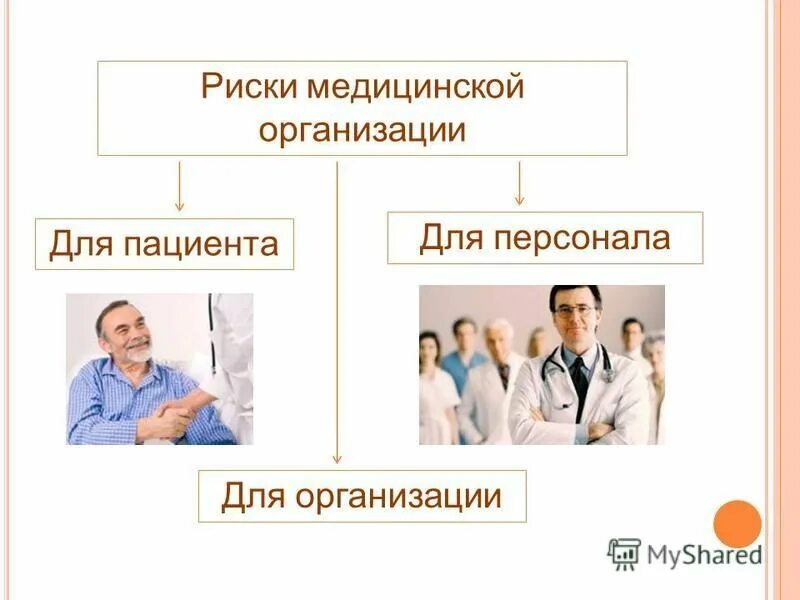 Риски медицинской организации

Для пациента

Для персонала

Для организации

MyShared